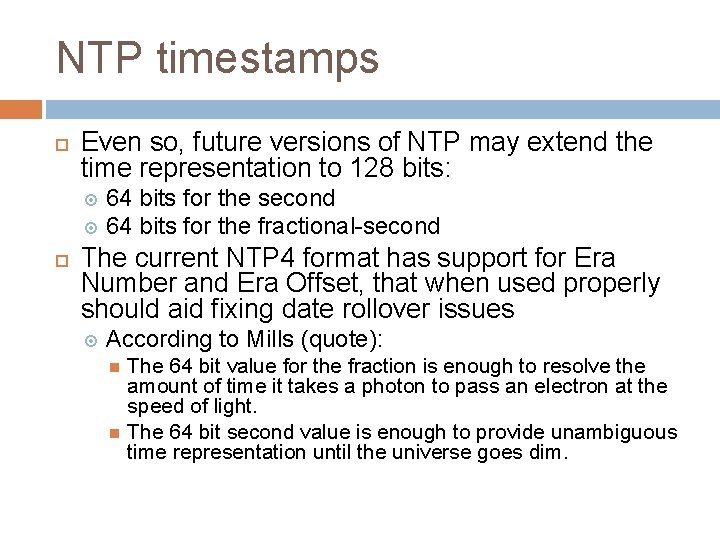 NTP timestamps

Even so, future versions of NTP may extend the time representation to 128 bits:

64 bits for the second

64 bits for the fractional-second

The current NTP4 format has support for Era Number and Era Offset, that when used properly should aid fixing date rollover issues

According to Mills (quote):

The 64 bit value for the fraction is enough to resolve the amount of time it takes a photon to pass an electron at the speed of light.

The 64 bit second value is enough to provide unambiguous time representation until the universe goes dim.